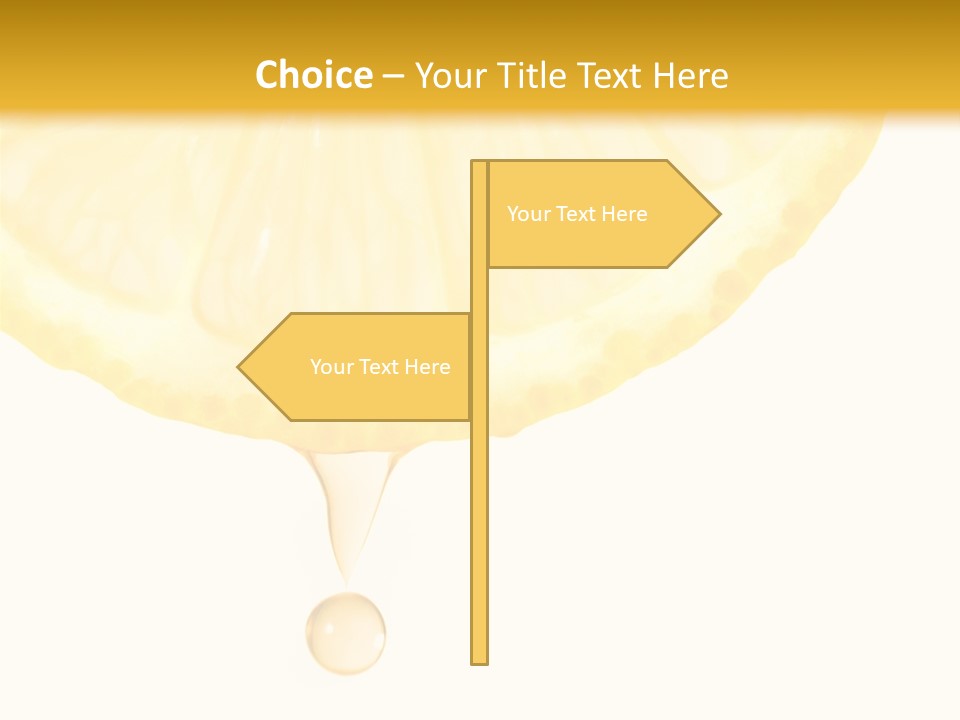 Choice – Your Title Text Here

Your Text Here

Your Text Here